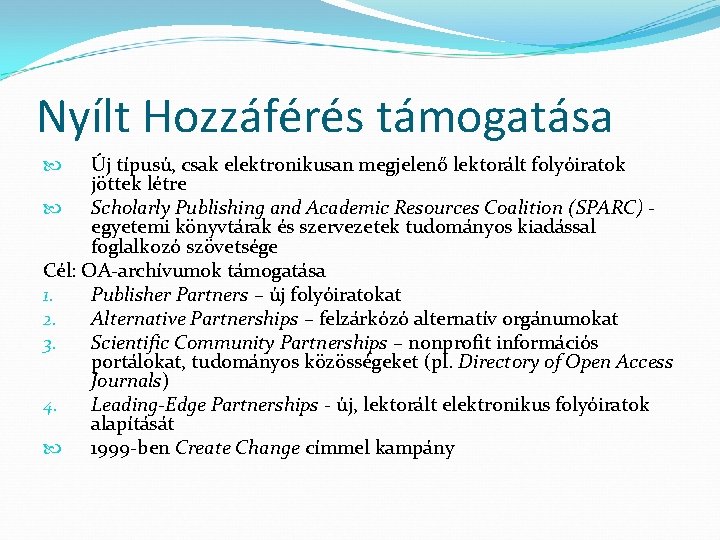 Nyílt Hozzáférés támogatása

Új típusú, csak elektronikusan megjelenő lektorált folyóiratok jöttek létre

Scholarly Publishing and Academic Resources Coalition (SPARC) - egyetemi könyvtárak és szervezetek tudományos kiadással foglalkozó szövetsége

Cél: OA-archívumok támogatása

1. Publisher Partners – új folyóiratokat
2. Alternative Partnerships – felzárkózó alternatív orgánumokat
3. Scientific Community Partnerships – nonprofit információs portálokat, tudományos közösségeket (pl. Directory of Open Access Journals)
4. Leading-Edge Partnerships - új, lektorált elektronikus folyóiratok alapítását

1999-ben Create Change címmel kampány